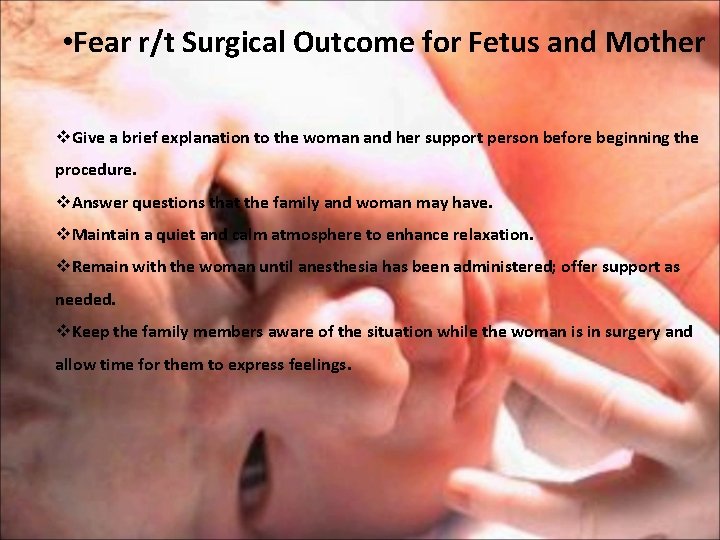 •Fear r/t Surgical Outcome for Fetus and Mother

❖Give a brief explanation to the woman and her support person before beginning the procedure.

❖Answer questions that the family and woman may have.

❖Maintain a quiet and calm atmosphere to enhance relaxation.

❖Remain with the woman until anesthesia has been administered; offer support as needed.

❖Keep the family members aware of the situation while the woman is in surgery and allow time for them to express feelings.